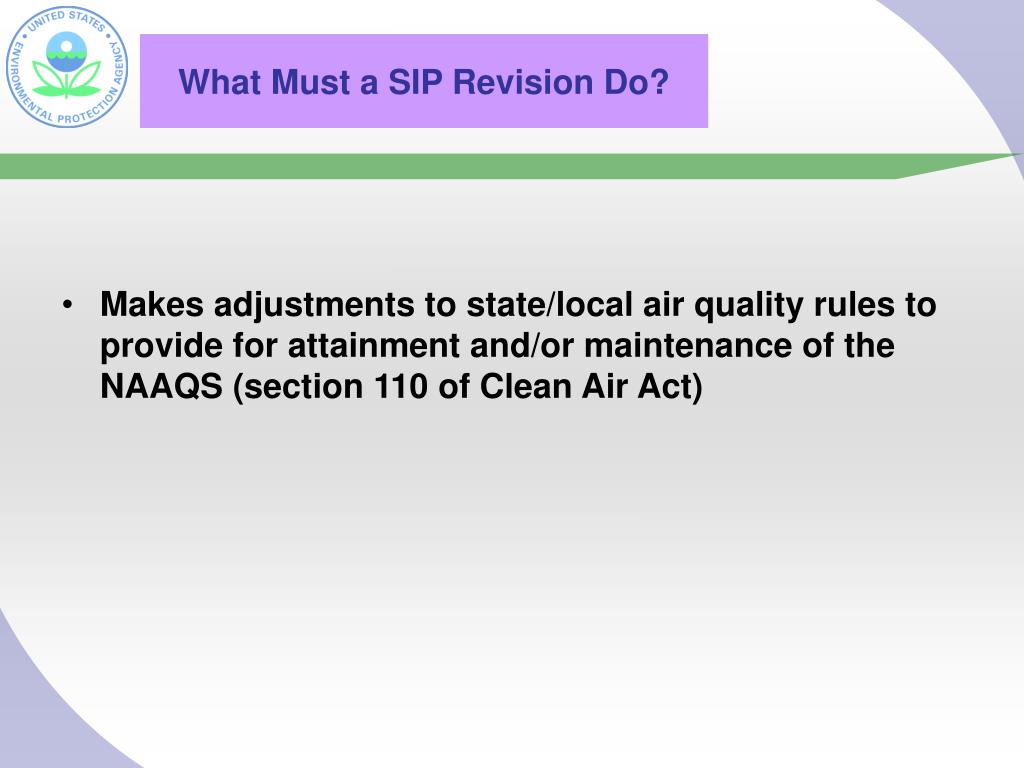 UNITED STATES ENVIRONMENTAL PROTECTION AGENCY

What Must a SIP Revision Do?

• Makes adjustments to state/local air quality rules to provide for attainment and/or maintenance of the NAAQS (section 110 of Clean Air Act)